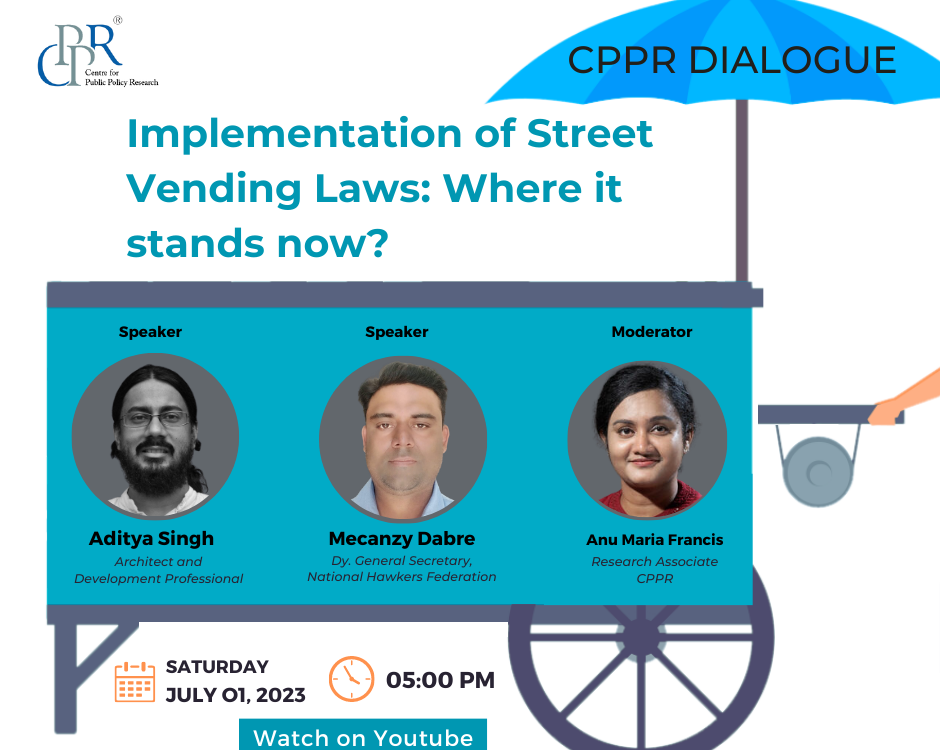 CPPR®
Centre for Public Policy Research

CPPR DIALOGUE

Implementation of Street Vending Laws: Where it stands now?

Speaker

Aditya Singh
Architect and Development Professional

Speaker

Mecanzy Dabre
Dy. General Secretary, National Hawkers Federation

Moderator

Anu Maria Francis
Research Associate CPPR

SATURDAY
JULY 01, 2023

05:00 PM

Watch on Youtube